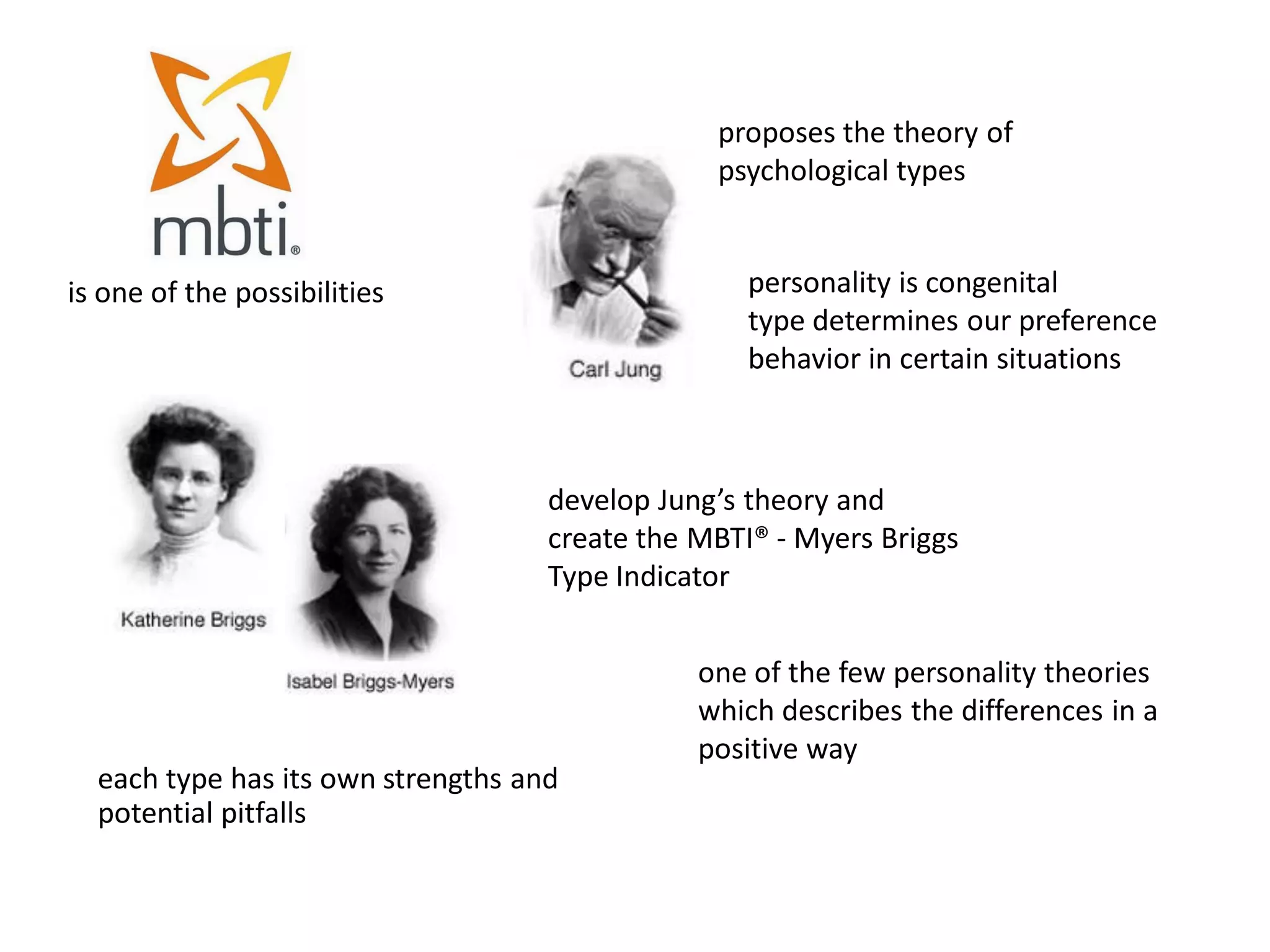 mbti®

is one of the possibilities

proposes the theory of psychological types

Carl Jung

personality is congenital
type determines our preference behavior in certain situations

Katherine Briggs

Isabel Briggs-Myers

develop Jung's theory and create the MBTI® - Myers Briggs Type Indicator

one of the few personality theories which describes the differences in a positive way

each type has its own strengths and potential pitfalls